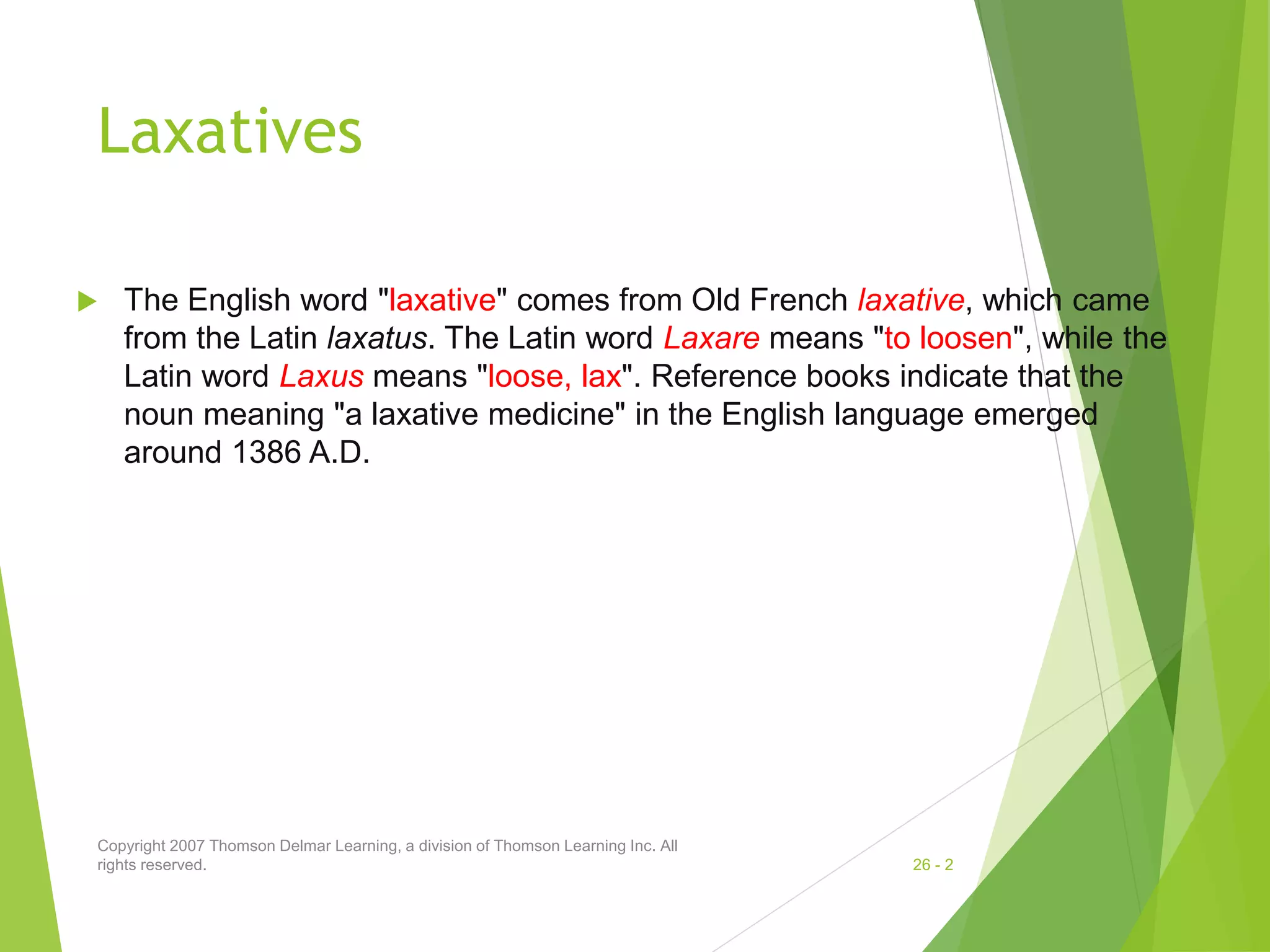 Laxatives

The English word "laxative" comes from Old French laxative, which came from the Latin laxatus. The Latin word Laxare means "to loosen", while the Latin word Laxus means "loose, lax". Reference books indicate that the noun meaning "a laxative medicine" in the English language emerged around 1386 A.D.

Copyright 2007 Thomson Delmar Learning, a division of Thomson Learning Inc. All rights reserved.

26 - 2